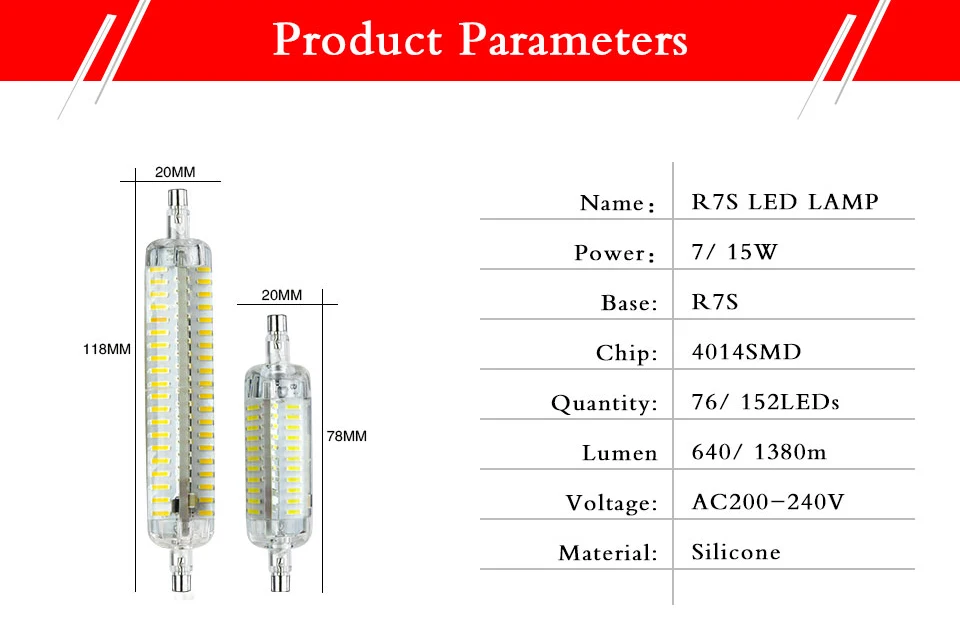 Product Parameters

20MM
118MM
20MM
78MM

| Name: | R7S LED LAMP |
|---|---|
| Power: | 7/ 15W |
| Base: | R7S |
| Chip: | 4014SMD |
| Quantity: | 76/ 152LEDs |
| Lumen | 640/ 1380m |
| Voltage: | AC200-240V |
| Material: | Silicone |